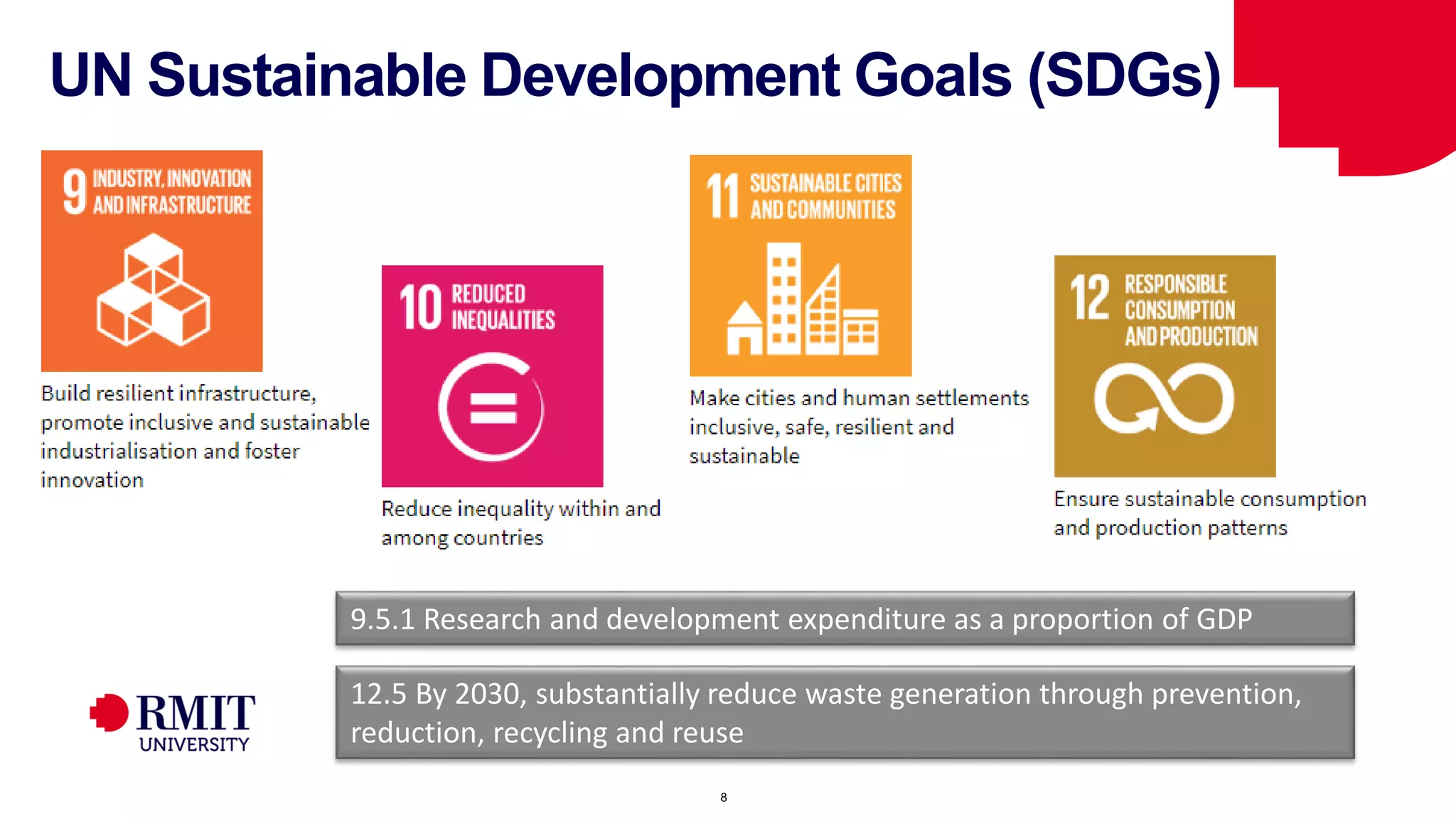 UN Sustainable Development Goals (SDGs)

9 INDUSTRY, INNOVATION AND INFRASTRUCTURE

Build resilient infrastructure, promote inclusive and sustainable industrialisation and foster innovation

10 REDUCED INEQUALITIES

Reduce inequality within and among countries

11 SUSTAINABLE CITIES AND COMMUNITIES

Make cities and human settlements inclusive, safe, resilient and sustainable

12 RESPONSIBLE CONSUMPTION AND PRODUCTION

Ensure sustainable consumption and production patterns

9.5.1 Research and development expenditure as a proportion of GDP

12.5 By 2030, substantially reduce waste generation through prevention, reduction, recycling and reuse

RMIT UNIVERSITY

8